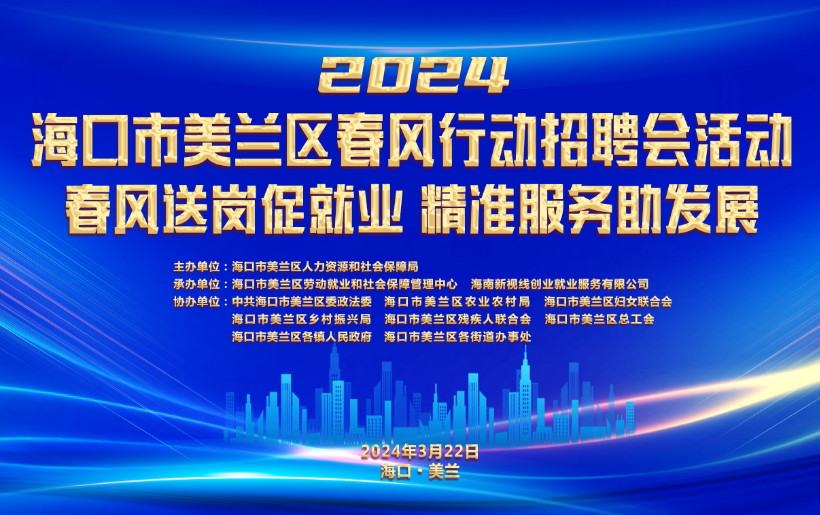 2024
海口市美兰区春风行动招聘会活动
春风送岗促就业 精准服务助发展

主办单位：海口市美兰区人力资源和社会保障局
承办单位：海口市美兰区劳动就业和社会保障管理中心 海南新视线创业就业服务有限公司
协办单位：中共海口市美兰区委政法委 海口市美兰区农业农村局 海口市美兰区妇女联合会
海口市美兰区乡村振兴局 海口市美兰区残疾人联合会 海口市美兰区总工会
海口市美兰区各镇人民政府 海口市美兰区各街道办事处

2024年3月22日
海口·美兰